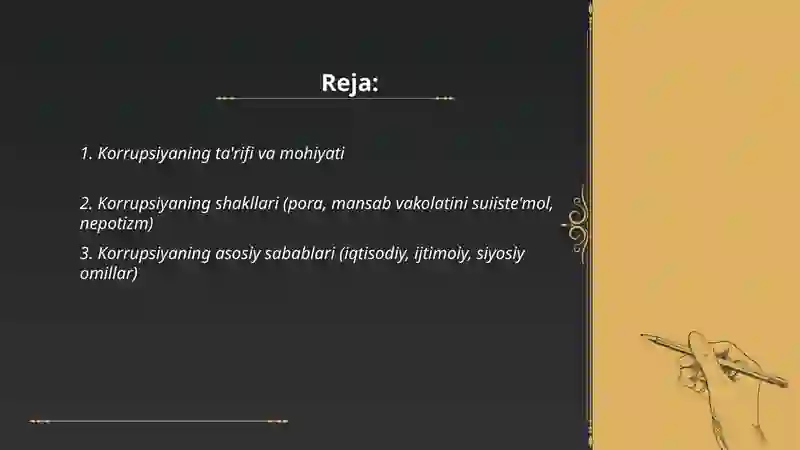 Reja:

1. Korrupsiyaning ta'rifi va mohiyati

2. Korrupsiyaning shakllari (pora, mansab vakolatini suiiste'mol, nepotizm)

3. Korrupsiyaning asosiy sabablari (iqtisodiy, ijtimoiy, siyosiy omillar)